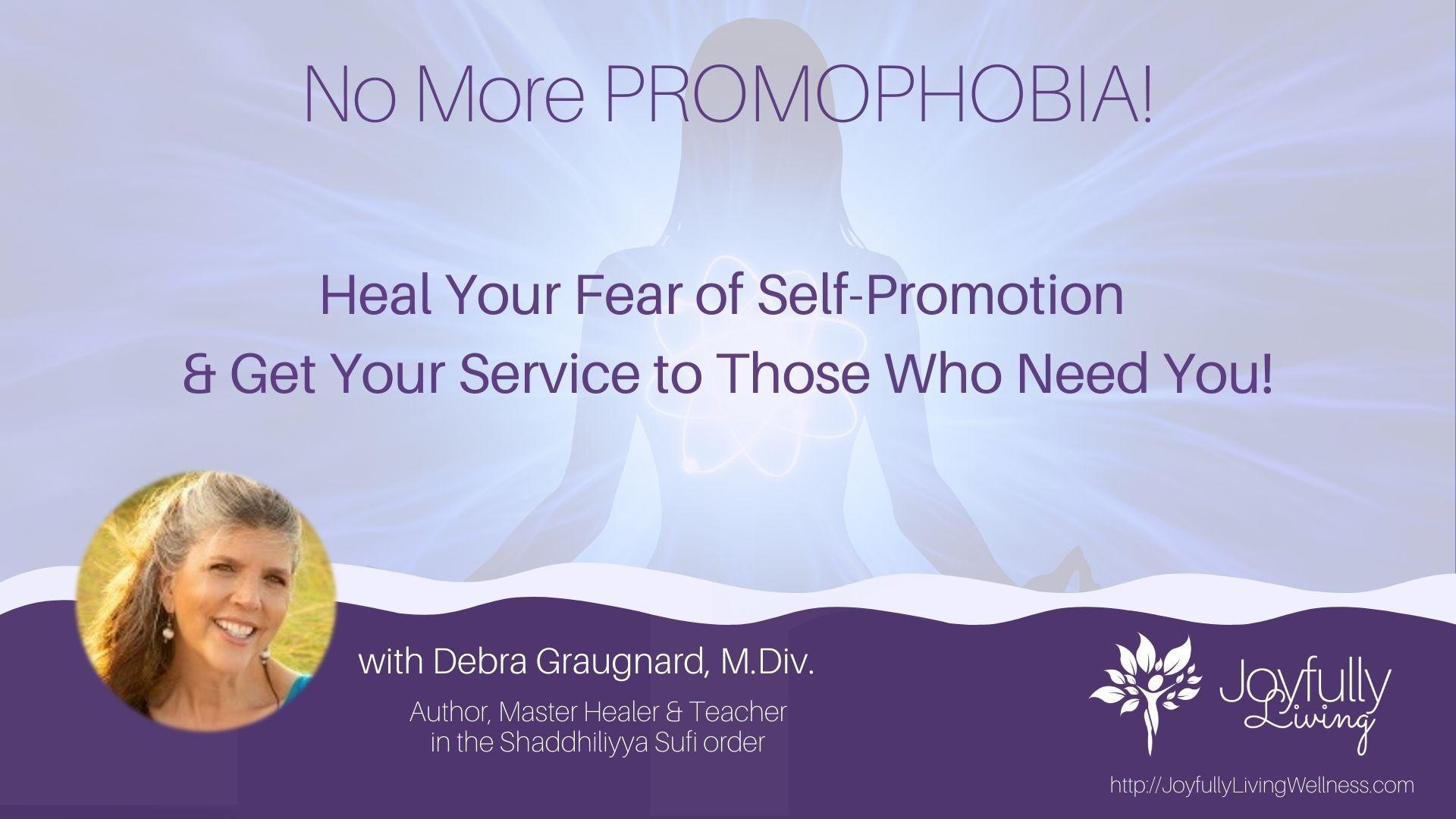 No More PROMOPHOBIA!

Heal Your Fear of Self-Promotion
& Get Your Service to Those Who Need You!

with Debra Graugnard, M.Div.

Author, Master Healer & Teacher in the Shaddhiliyya Sufi order

Joyfully Living

http://JoyfullyLivingWellness.com